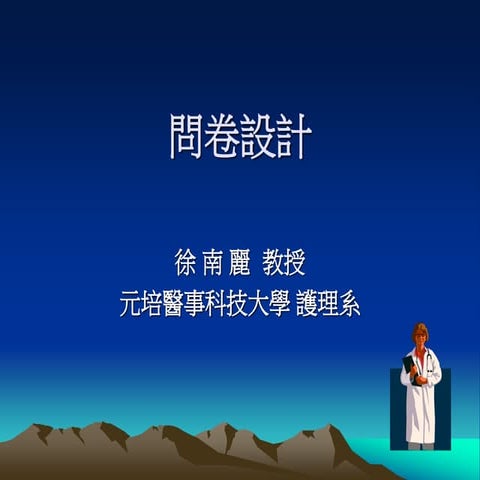 問卷設計

徐 南 麗 教授
元培醫事科技大學 護理系